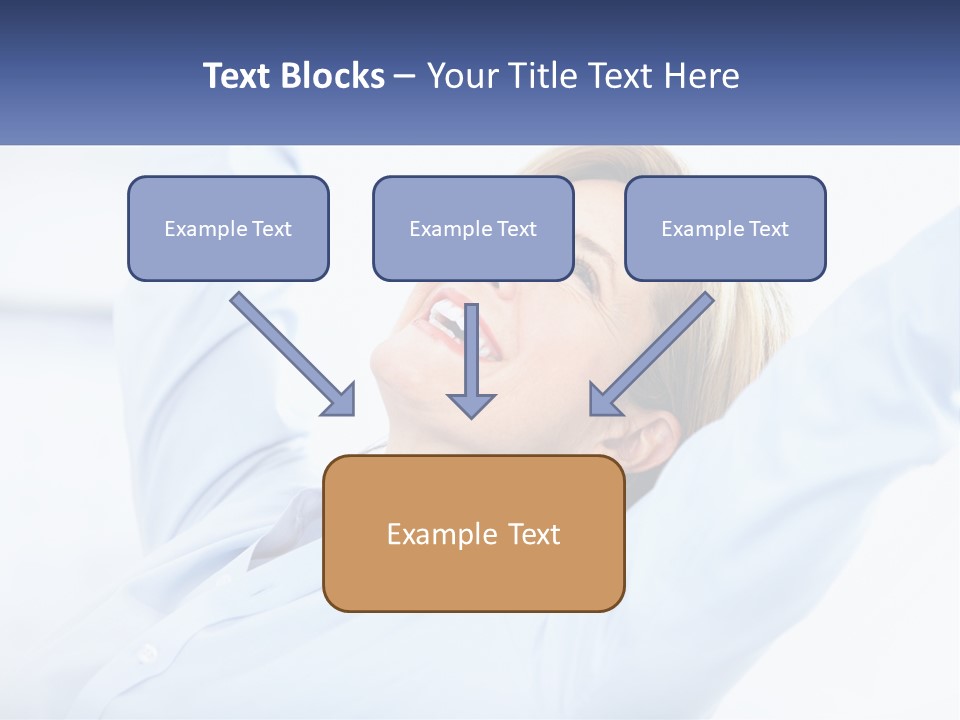 Text Blocks – Your Title Text Here

Example Text

Example Text

Example Text

Example Text